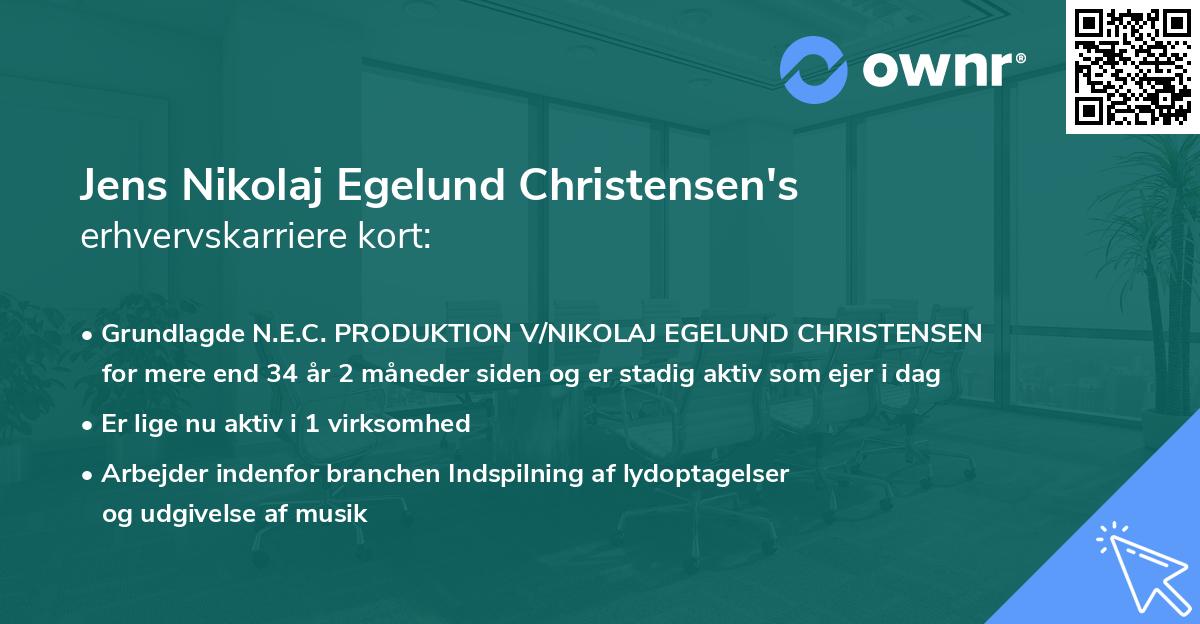 ownr®

Jens Nikolaj Egelund Christensen's erhvervskarriere kort:

• Grundlagde N.E.C. PRODUKTION V/NIKOLAJ EGELUND CHRISTENSEN for mere end 34 år 2 måneder siden og er stadig aktiv som ejer i dag

• Er lige nu aktiv i 1 virksomhed

• Arbejder indenfor branchen Indspilning af lydoptagelser og udgivelse af musik